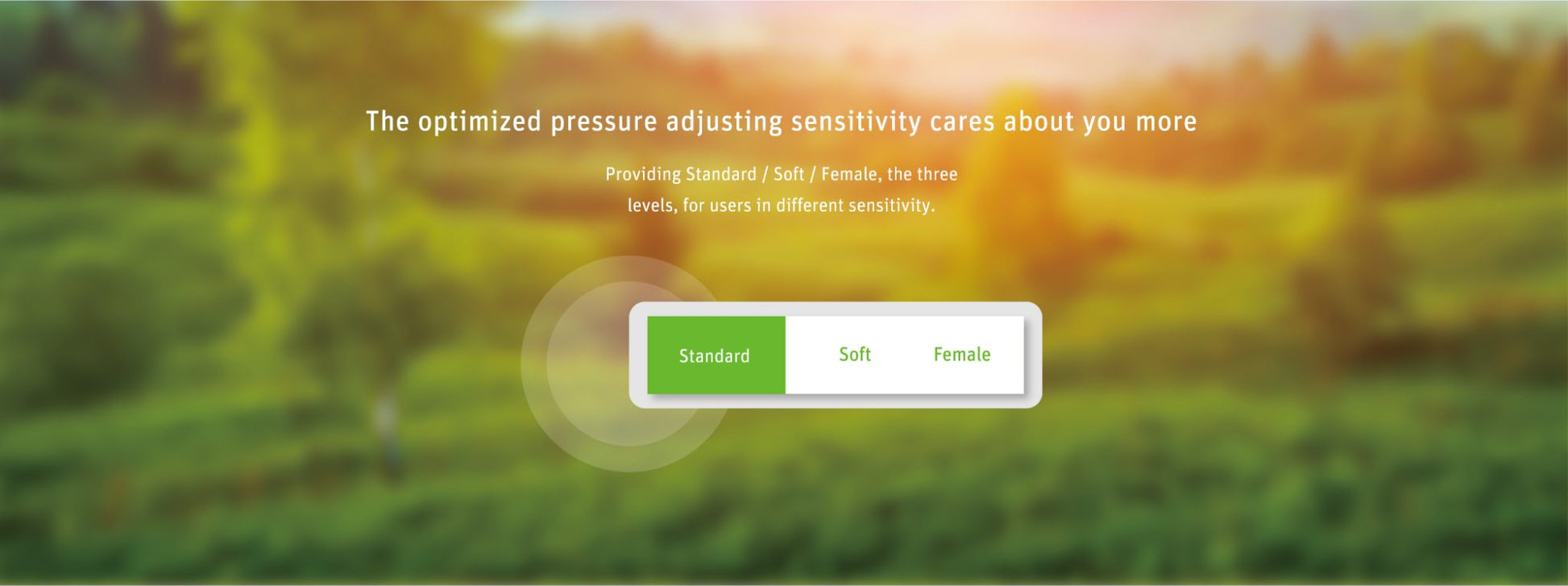 The optimized pressure adjusting sensitivity cares about you more

Providing Standard / Soft / Female, the three levels, for users in different sensitivity.

Standard Soft Female